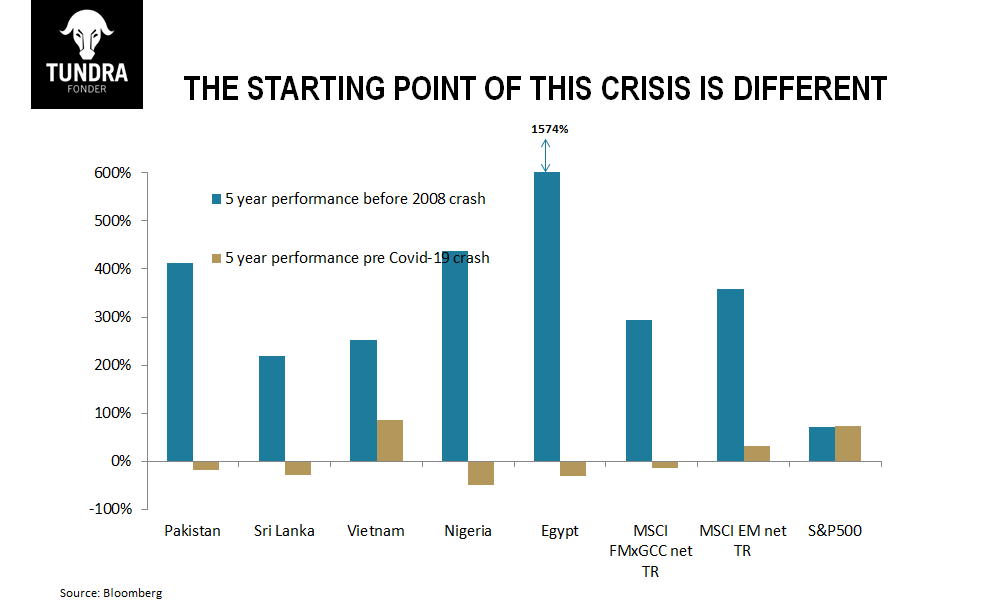 TUNDRA
FONDER

THE STARTING POINT OF THIS CRISIS IS DIFFERENT

1574%

600%
500%
400%
300%
200%
100%
0%
-100%

5 year performance before 2008 crash

5 year performance pre Covid-19 crash

Pakistan
Sri Lanka
Vietnam
Nigeria
Egypt
MSCI FMxGCC net TR
MSCI EM net TR
S&P500

Source: Bloomberg